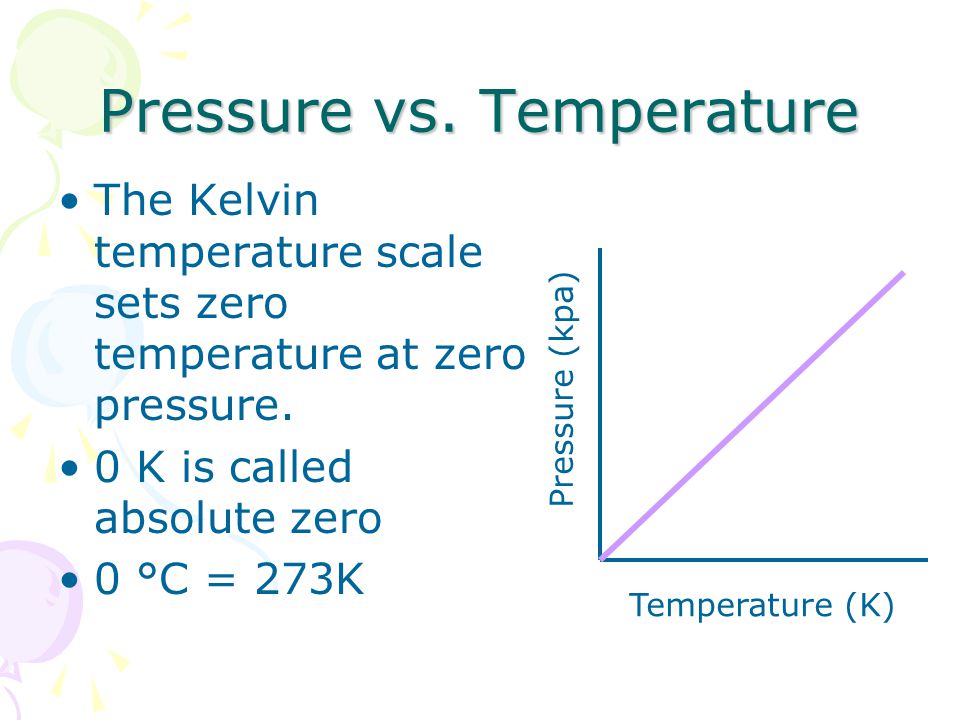 Pressure vs. Temperature

• The Kelvin temperature scale sets zero temperature at zero pressure.
• 0 K is called absolute zero
• 0 °C = 273K

Pressure (kpa)

Temperature (K)